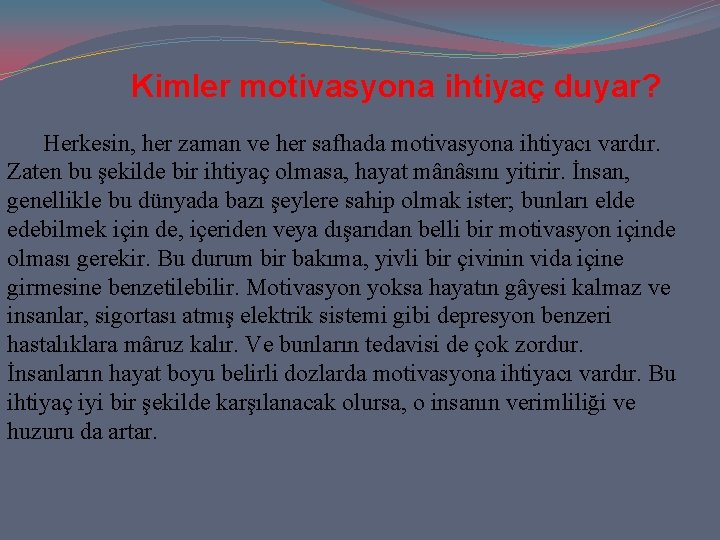 Kimler motivasyona ihtiyaç duyar?

Herkesin, her zaman ve her safhada motivasyona ihtiyacı vardır. Zaten bu şekilde bir ihtiyaç olmasa, hayat mânâsını yitirir. İnsan, genellikle bu dünyada bazı şeylere sahip olmak ister; bunları elde edebilmek için de, içeriden veya dışarıdan belli bir motivasyon içinde olması gerekir. Bu durum bir bakıma, yivli bir çivinin vida içine girmesine benzetilebilir. Motivasyon yoksa hayatın gâyesi kalmaz ve insanlar, sigortası atmış elektrik sistemi gibi depresyon benzeri hastalıklara mâruz kalır. Ve bunların tedavisi de çok zordur. İnsanların hayat boyu belirli dozlarda motivasyona ihtiyacı vardır. Bu ihtiyaç iyi bir şekilde karşılanacak olursa, o insanın verimliliği ve huzuru da artar.